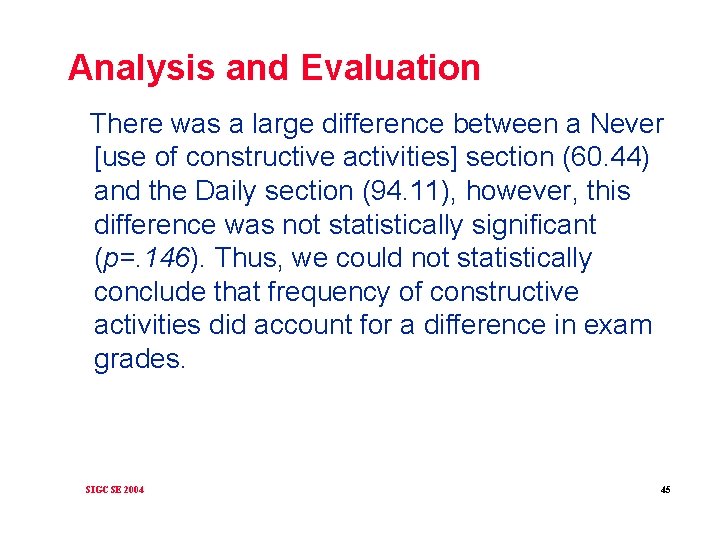 Analysis and Evaluation

There was a large difference between a Never [use of constructive activities] section (60.44) and the Daily section (94.11), however, this difference was not statistically significant (p=.146). Thus, we could not statistically conclude that frequency of constructive activities did account for a difference in exam grades.

SIGCSE 2004

45